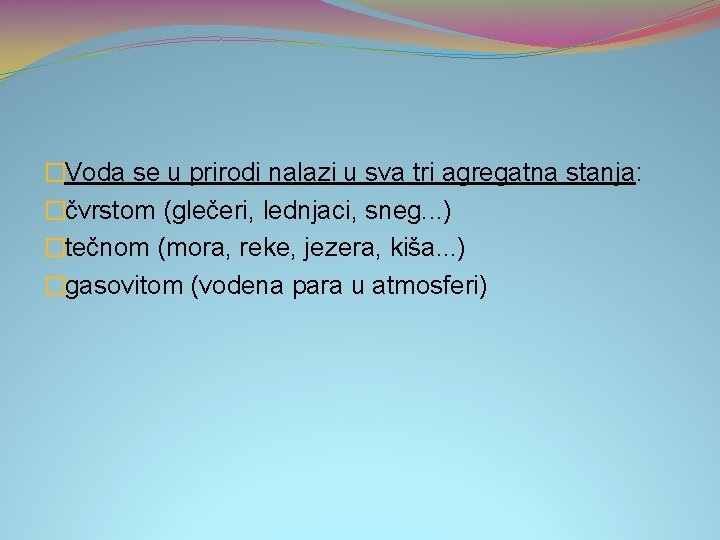 Voda se u prirodi nalazi u sva tri agregatna stanja:
čvrstom (glečeri, lednjaci, sneg...)
tečnom (mora, reke, jezera, kiša...)
gasovitom (vodena para u atmosferi)